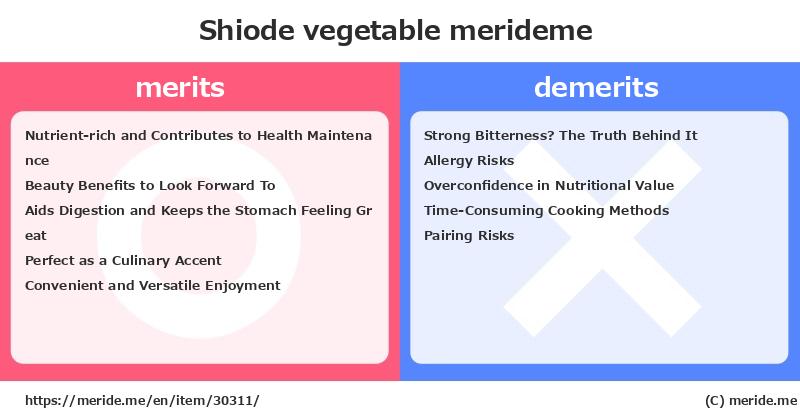 Shiode vegetable merideme

merits

Nutrient-rich and Contributes to Health Maintenance
Beauty Benefits to Look Forward To
Aids Digestion and Keeps the Stomach Feeling Great
Perfect as a Culinary Accent
Convenient and Versatile Enjoyment

demerits

Strong Bitterness? The Truth Behind It
Allergy Risks
Overconfidence in Nutritional Value
Time-Consuming Cooking Methods
Pairing Risks

https://meride.me/en/item/30311/

(C) meride.me